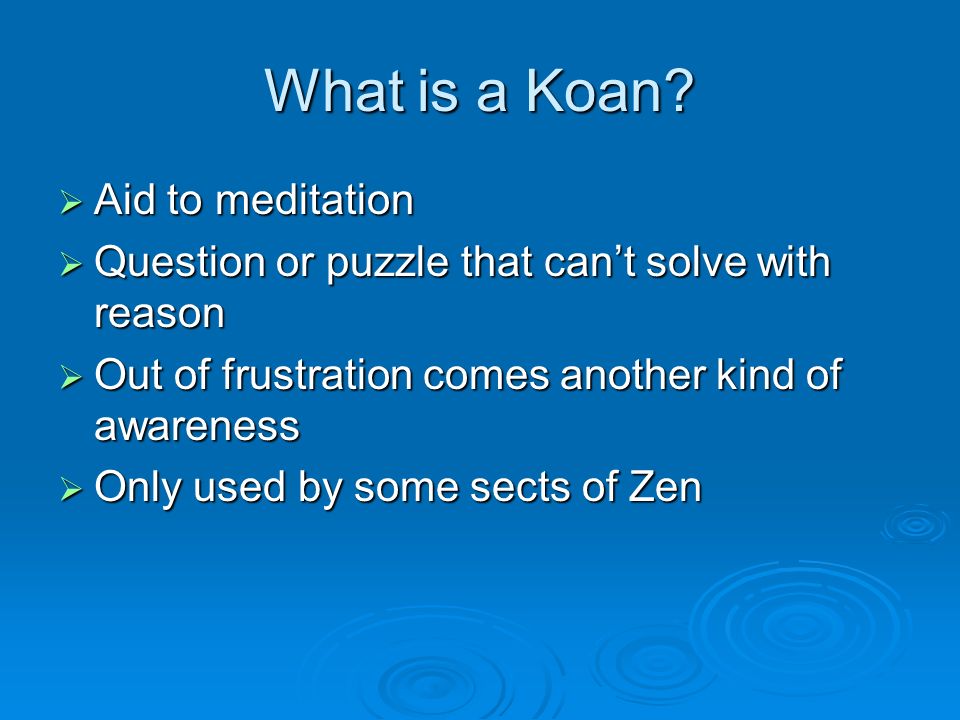 What is a Koan?

➢ Aid to meditation
➢ Question or puzzle that can’t solve with reason
➢ Out of frustration comes another kind of awareness
➢ Only used by some sects of Zen